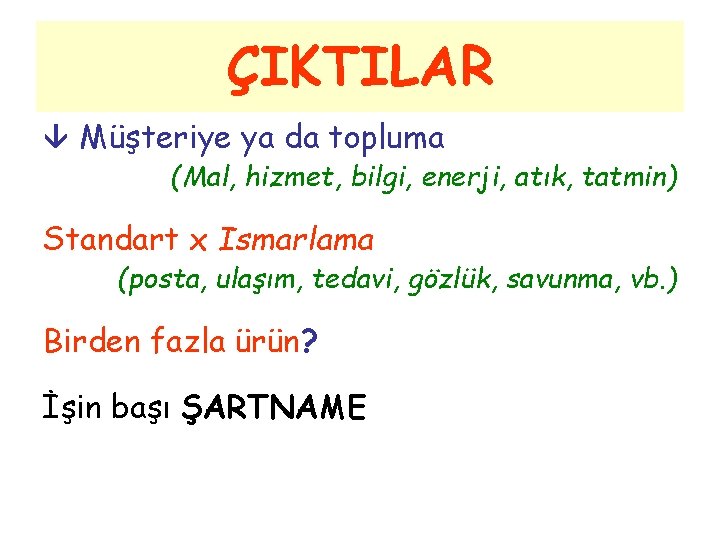 ÇIKTILAR

↓ Müşteriye ya da topluma
(Mal, hizmet, bilgi, enerji, atık, tatmin)

Standart x Ismarlama
(posta, ulaşım, tedavi, gözlük, savunma, vb.)

Birden fazla ürün?

İşin başı ŞARTNAME